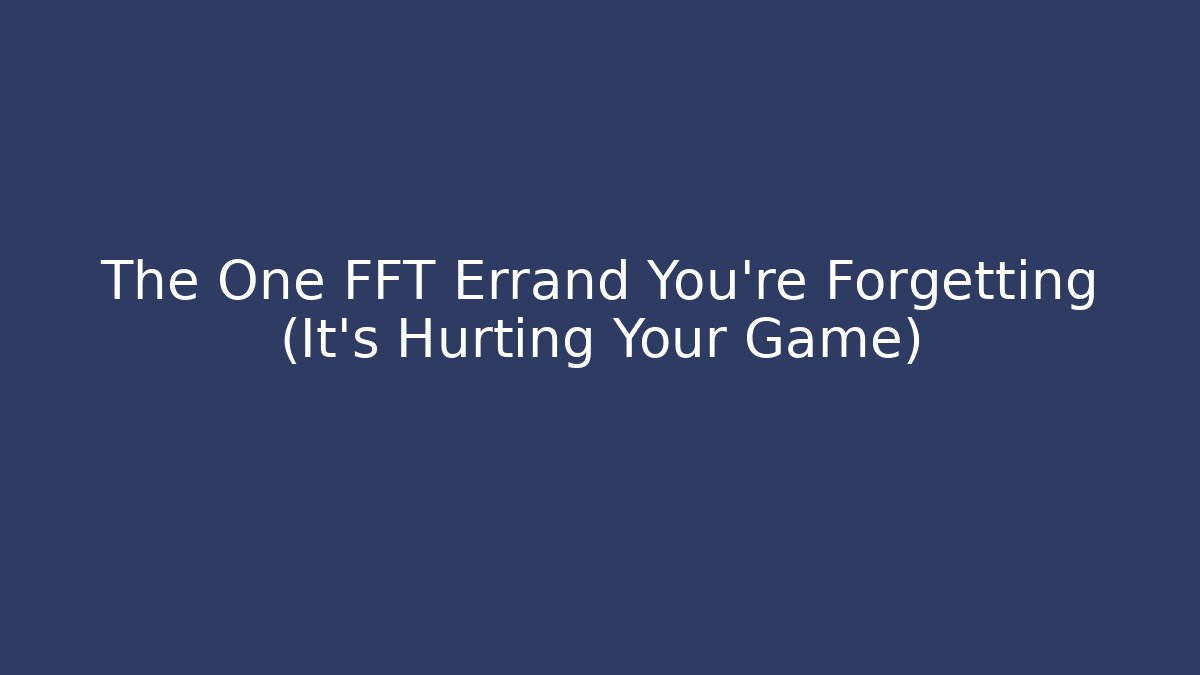 The One FFT Errand You're Forgetting (It's Hurting Your Game)